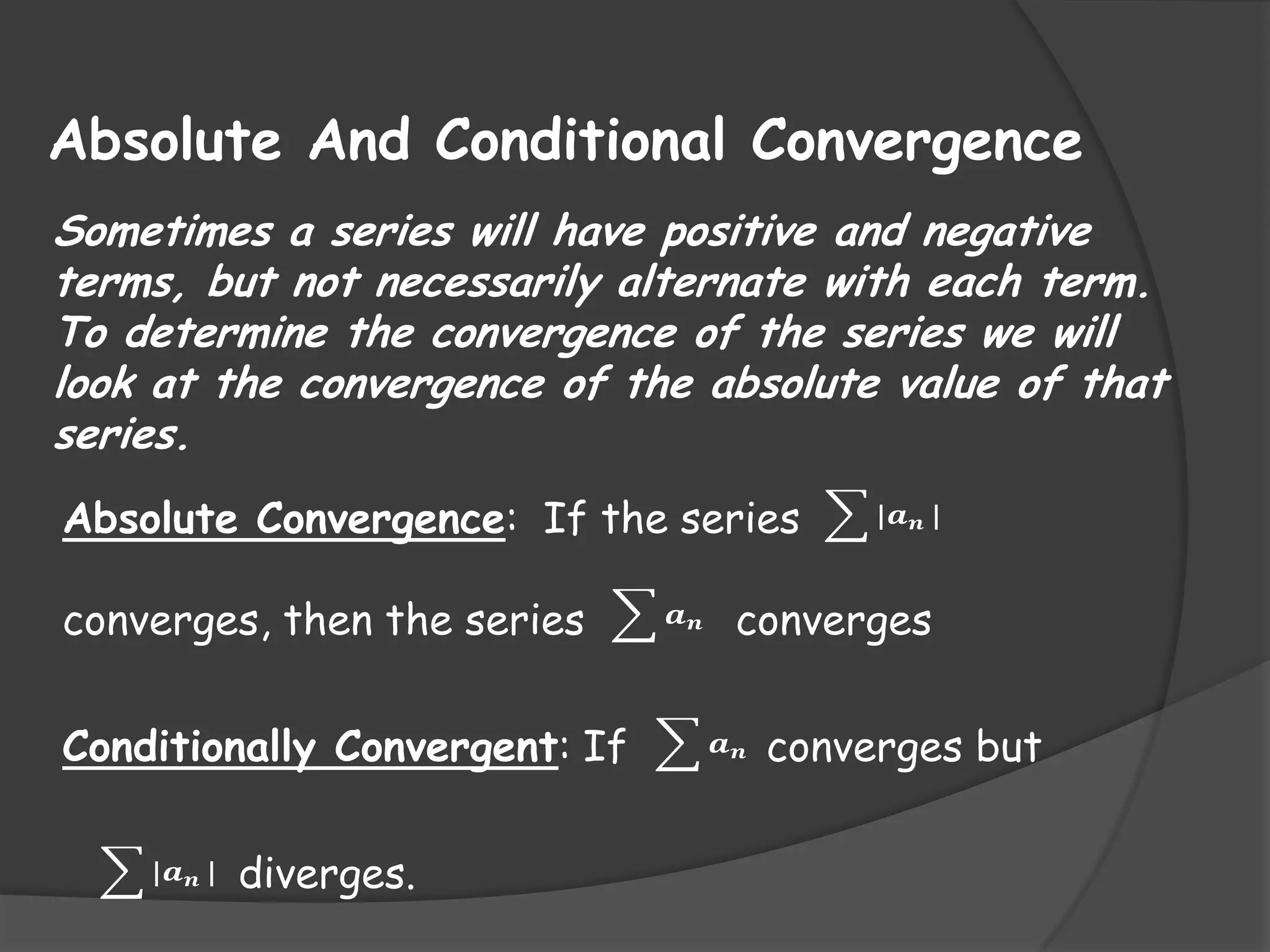 Absolute And Conditional Convergence

Sometimes a series will have positive and negative terms, but not necessarily alternate with each term. To determine the convergence of the series we will look at the convergence of the absolute value of that series.

Absolute Convergence: If the series $\sum |a_n|$

converges, then the series $\sum a_n$ converges

Conditionally Convergent: If $\sum a_n$ converges but

$\sum |a_n|$ diverges.